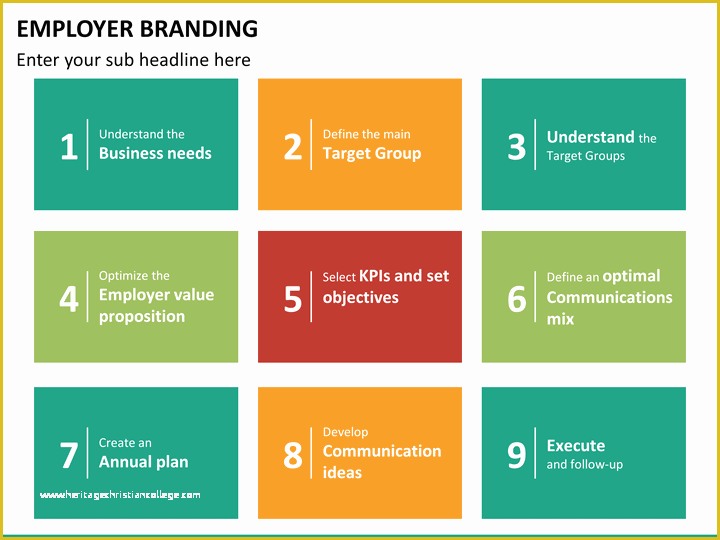 EMPLOYER BRANDING

Enter your sub headline here

1 Understand the Business needs

2 Define the main Target Group

3 Understand the Target Groups

4 Optimize the Employer value proposition

5 Select KPIs and set objectives

6 Define an optimal Communications mix

7 Create an Annual plan

www.heritagechristiancollege.com

8 Develop Communication ideas

9 Execute and follow-up